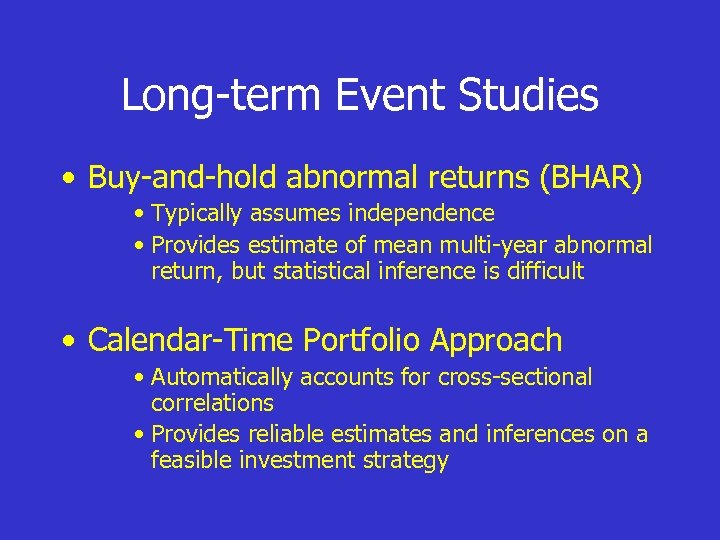 Long-term Event Studies

• Buy-and-hold abnormal returns (BHAR)
 • Typically assumes independence
 • Provides estimate of mean multi-year abnormal return, but statistical inference is difficult

• Calendar-Time Portfolio Approach
 • Automatically accounts for cross-sectional correlations
 • Provides reliable estimates and inferences on a feasible investment strategy